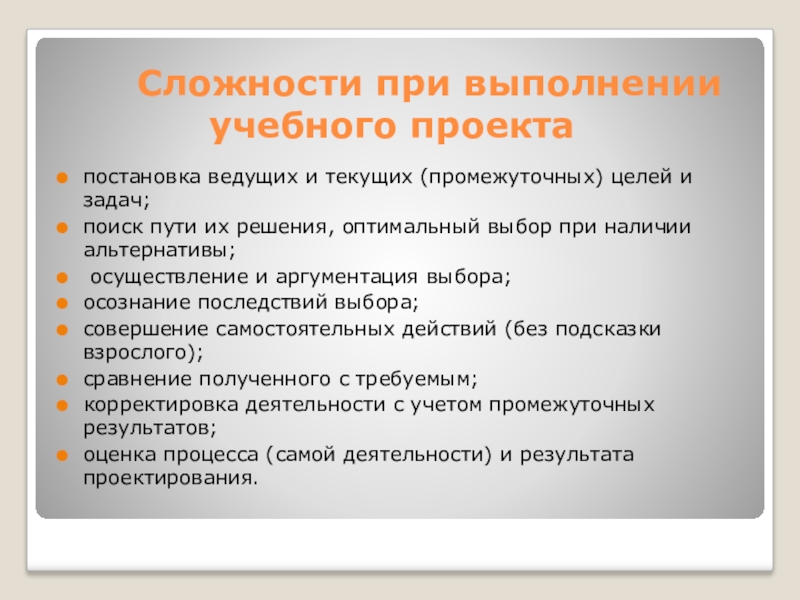 Сложности при выполнении учебного проекта

- постановка ведущих и текущих (промежуточных) целей и задач;
- поиск пути их решения, оптимальный выбор при наличии альтернативы;
- осуществление и аргументация выбора;
- осознание последствий выбора;
- совершение самостоятельных действий (без подсказки взрослого);
- сравнение полученного с требуемым;
- корректировка деятельности с учетом промежуточных результатов;
- оценка процесса (самой деятельности) и результата проектирования.